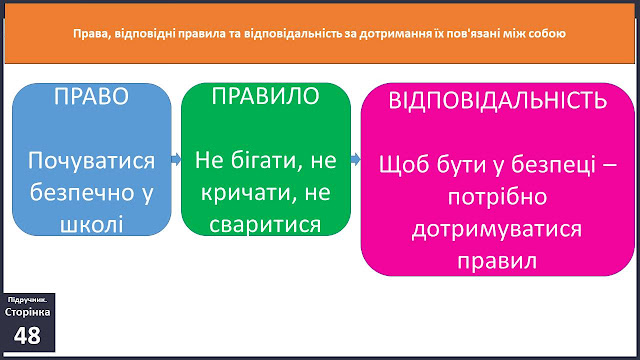 Права, відповідні правила та відповідальність за дотримання їх пов'язані між собою

ПРАВО

Почуватися безпечно у школі

ПРАВИЛО

Не бігати, не кричати, не сваритися

ВІДПОВІДАЛЬНІСТЬ

Щоб бути у безпеці – потрібно дотримуватися правил

Підручник. Сторінка 48